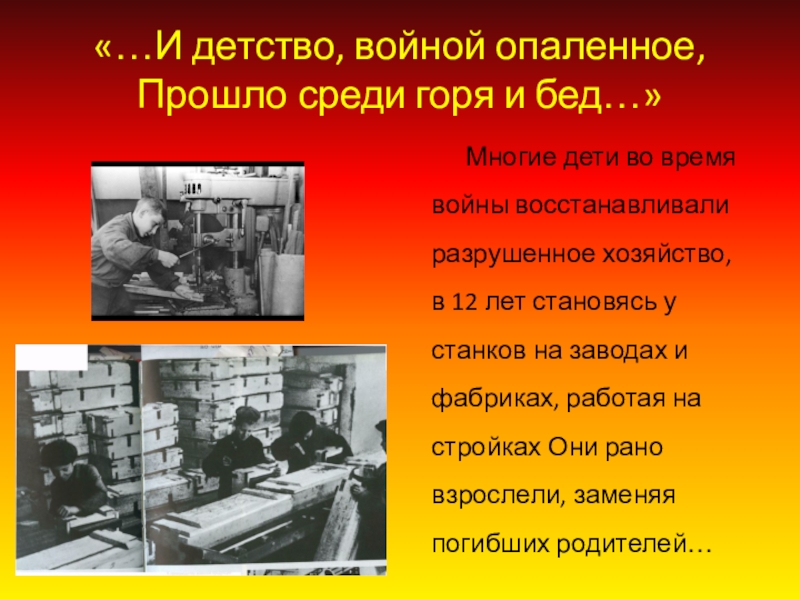 «…И детство, войной опаленное,
Прошло среди горя и бед…»

Многие дети во время войны восстанавливали разрушенное хозяйство, в 12 лет становясь у станков на заводах и фабриках, работая на стройках Они рано взрослели, заменяя погибших родителей…